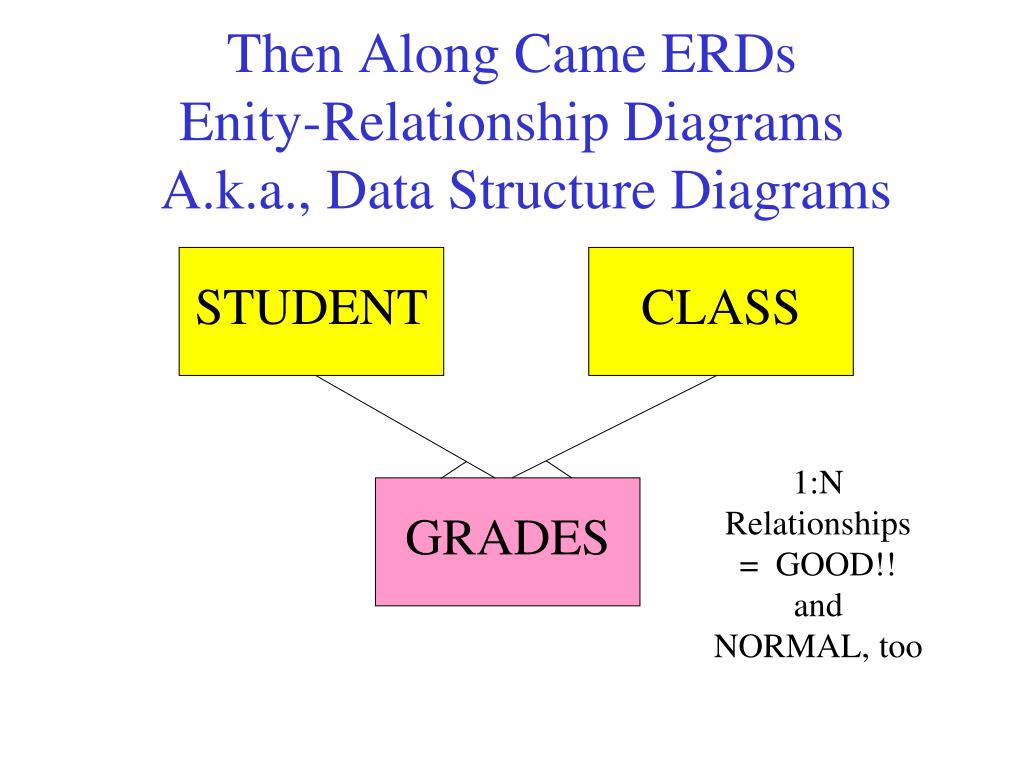 Then Along Came ERDs
Enity-Relationship Diagrams
A.k.a., Data Structure Diagrams

STUDENT

CLASS

GRADES

1:N
Relationships
= GOOD!!
and
NORMAL, too